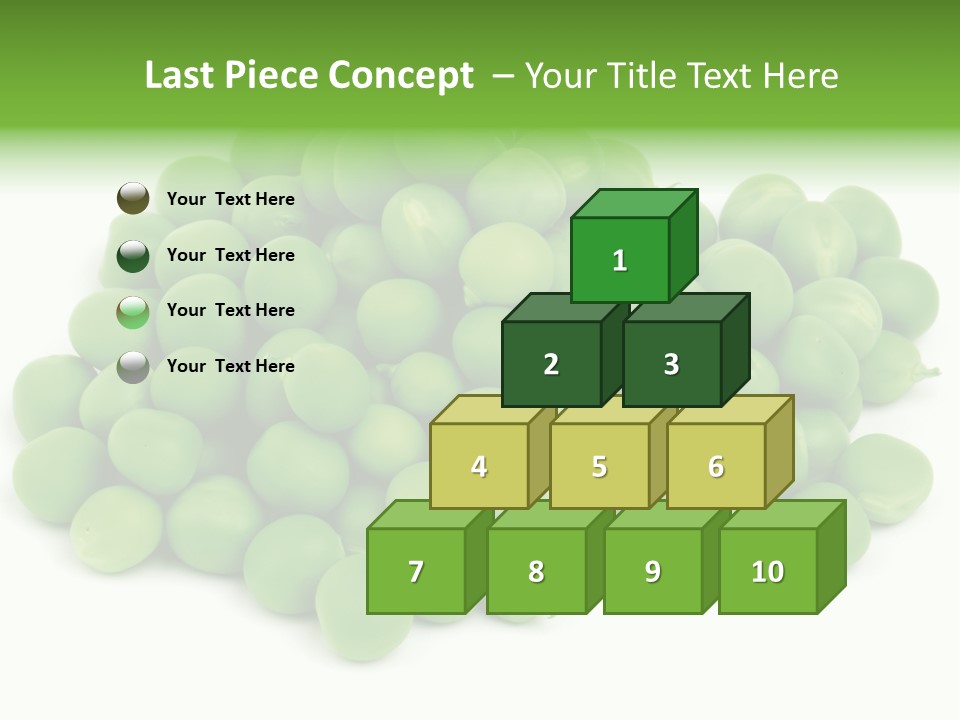 Last Piece Concept – Your Title Text Here

Your Text Here

Your Text Here

Your Text Here

Your Text Here

1

2

3

4

5

6

7

8

9

10